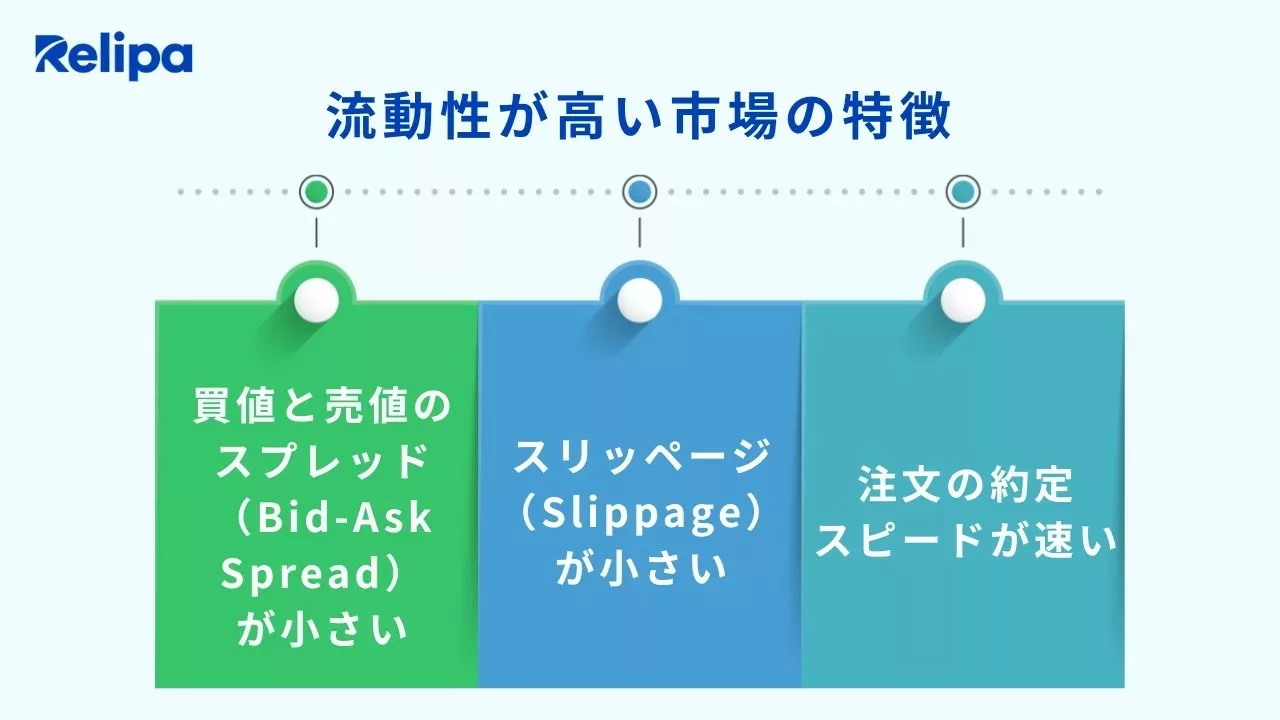 Relipa

流動性が高い市場の特徴

買値と売値のスプレッド（Bid-Ask Spread）が小さい

スリッページ（Slippage）が小さい

注文の約定スピードが速い